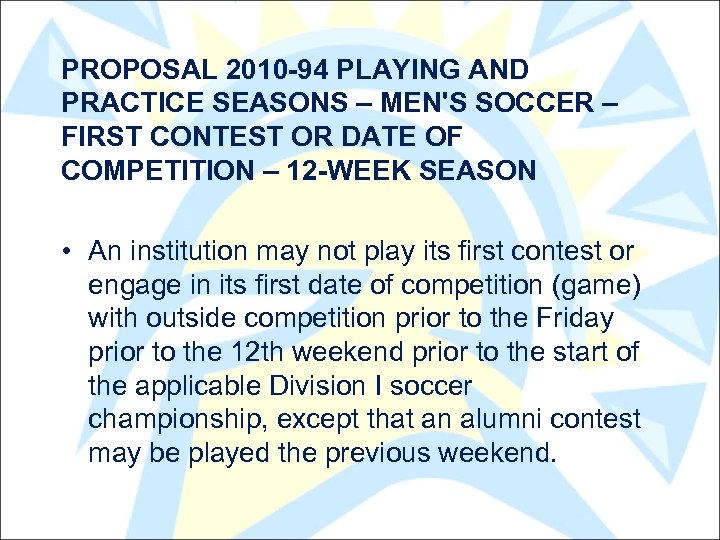 PROPOSAL 2010-94 PLAYING AND PRACTICE SEASONS – MEN'S SOCCER – FIRST CONTEST OR DATE OF COMPETITION – 12-WEEK SEASON

• An institution may not play its first contest or engage in its first date of competition (game) with outside competition prior to the Friday prior to the 12th weekend prior to the start of the applicable Division I soccer championship, except that an alumni contest may be played the previous weekend.